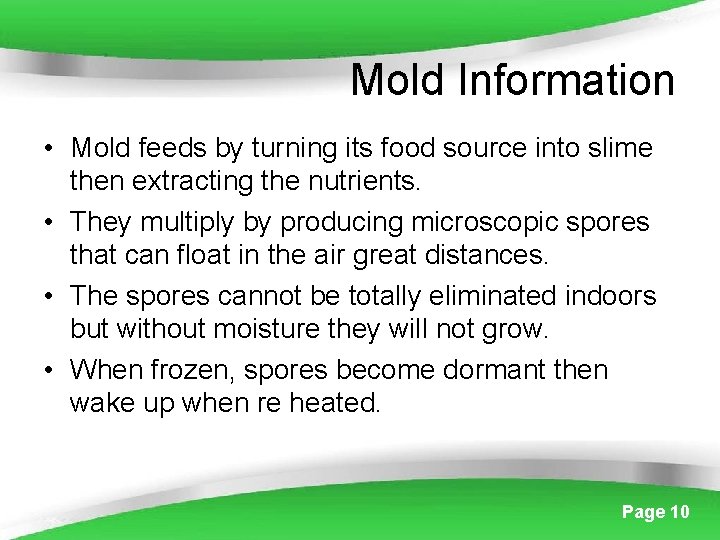 Mold Information

• Mold feeds by turning its food source into slime then extracting the nutrients.

• They multiply by producing microscopic spores that can float in the air great distances.

• The spores cannot be totally eliminated indoors but without moisture they will not grow.

• When frozen, spores become dormant then wake up when re heated.

Page 10